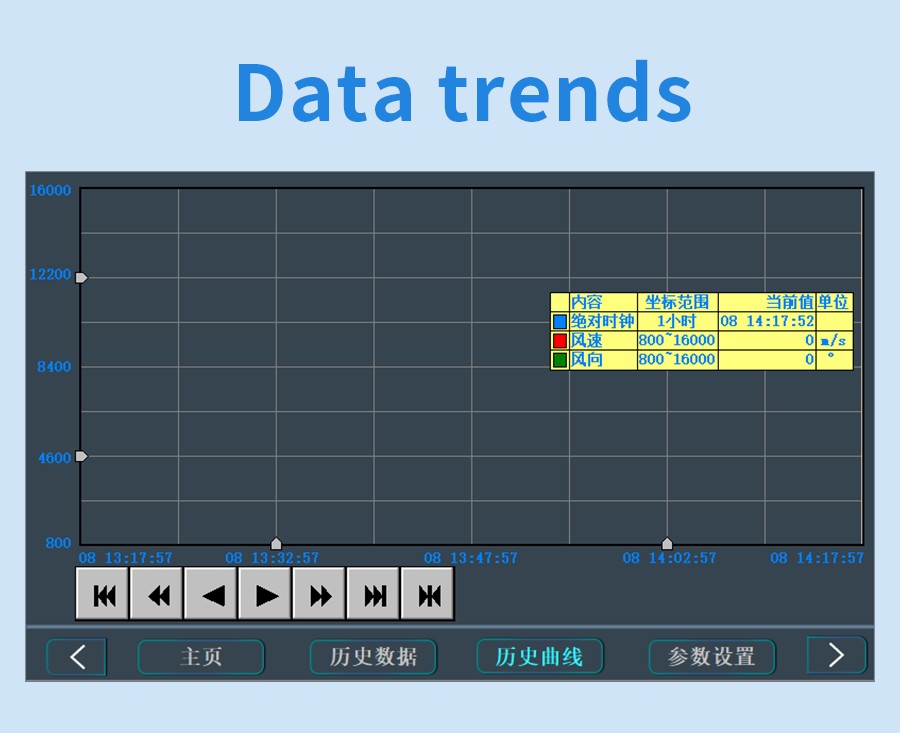 Data trends

16000
12200
8400
4600
800

| | 内容 | 坐标范围 | 当前值 | 单位 |
|---|---|---|---|---|
| | 绝对时钟 | 1小时 | 08 14:17:52 | |
| | 风速 | 800~16000 | 0 | m/s |
| | 风向 | 800~16000 | 0 | ° |

08 13:17:57 08 13:32:57 08 13:47:57 08 14:02:57 08 14:17:57

主页 历史数据 历史曲线 参数设置